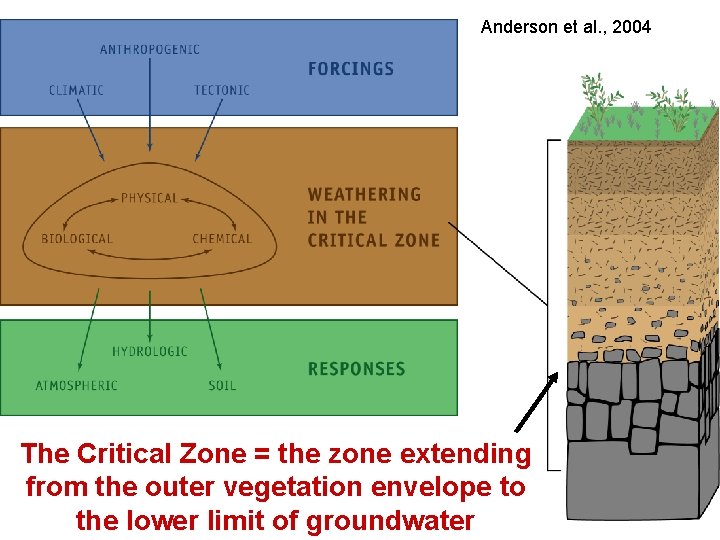 Anderson et al., 2004

ANTHROPOGENIC

CLIMATIC

TECTONIC

FORCINGS

PHYSICAL

BIOLOGICAL

CHEMICAL

WEATHERING IN THE CRITICAL ZONE

HYDROLOGIC

ATMOSPHERIC

SOIL

RESPONSES

The Critical Zone = the zone extending from the outer vegetation envelope to the lower limit of groundwater